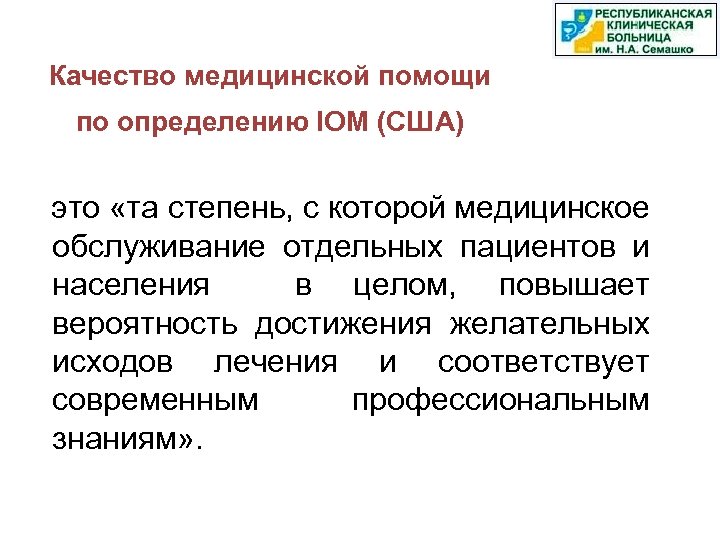 РЕСПУБЛИКАНСКАЯ КЛИНИЧЕСКАЯ БОЛЬНИЦА им. Н.А. Семашко

Качество медицинской помощи

по определению IOM (США)

это «та степень, с которой медицинское обслуживание отдельных пациентов и населения в целом, повышает вероятность достижения желательных исходов лечения и соответствует современным профессиональным знаниям».